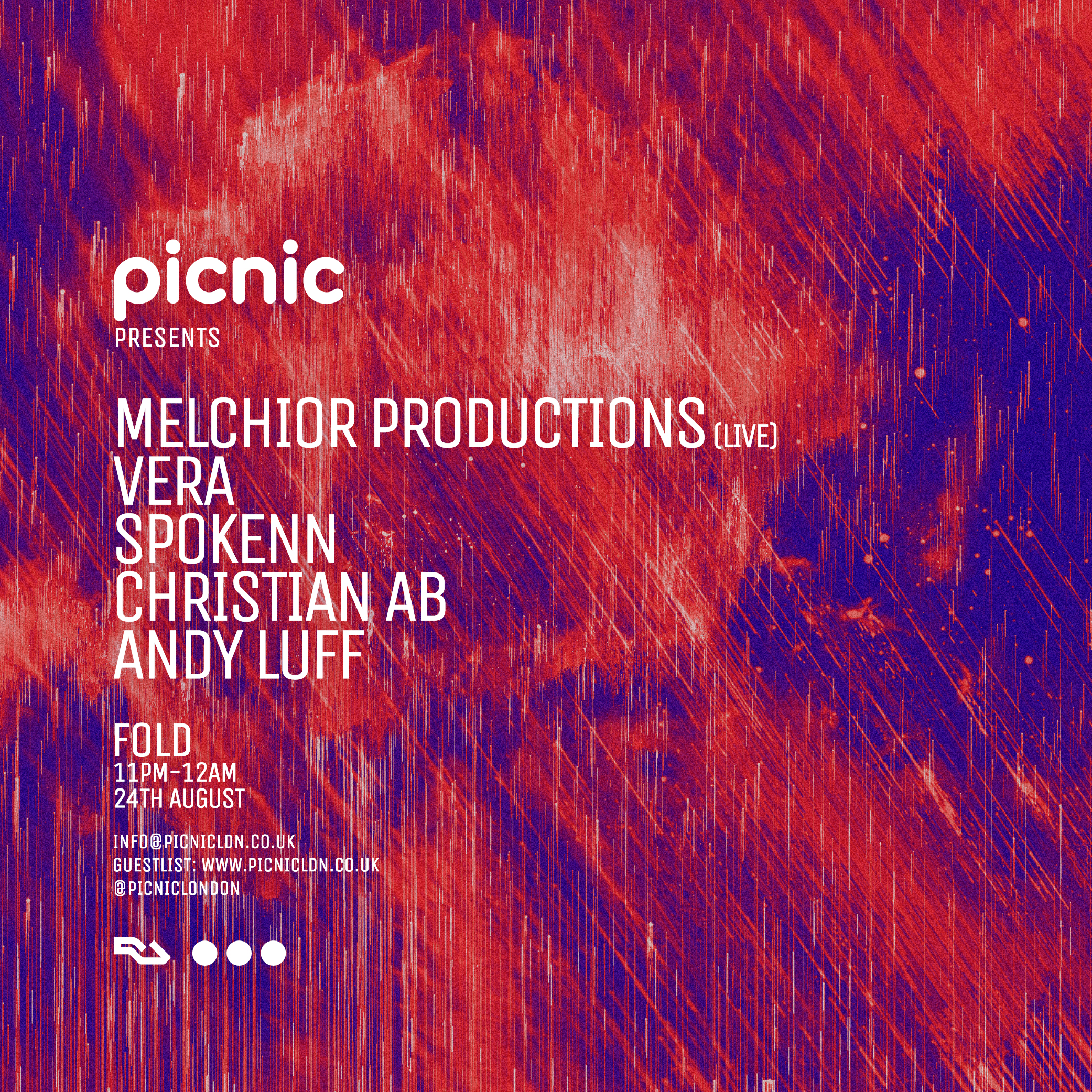 picnic
PRESENTS

MELCHIOR PRODUCTIONS (LIVE)
VERA
SPOKENN
CHRISTIAN AB
ANDY LUFF

FOLD
11PM-12AM
24TH AUGUST

INFO@PICNICLDN.CO.UK
GUESTLIST: WWW.PICNICLDN.CO.UK
@PICNICLONDON